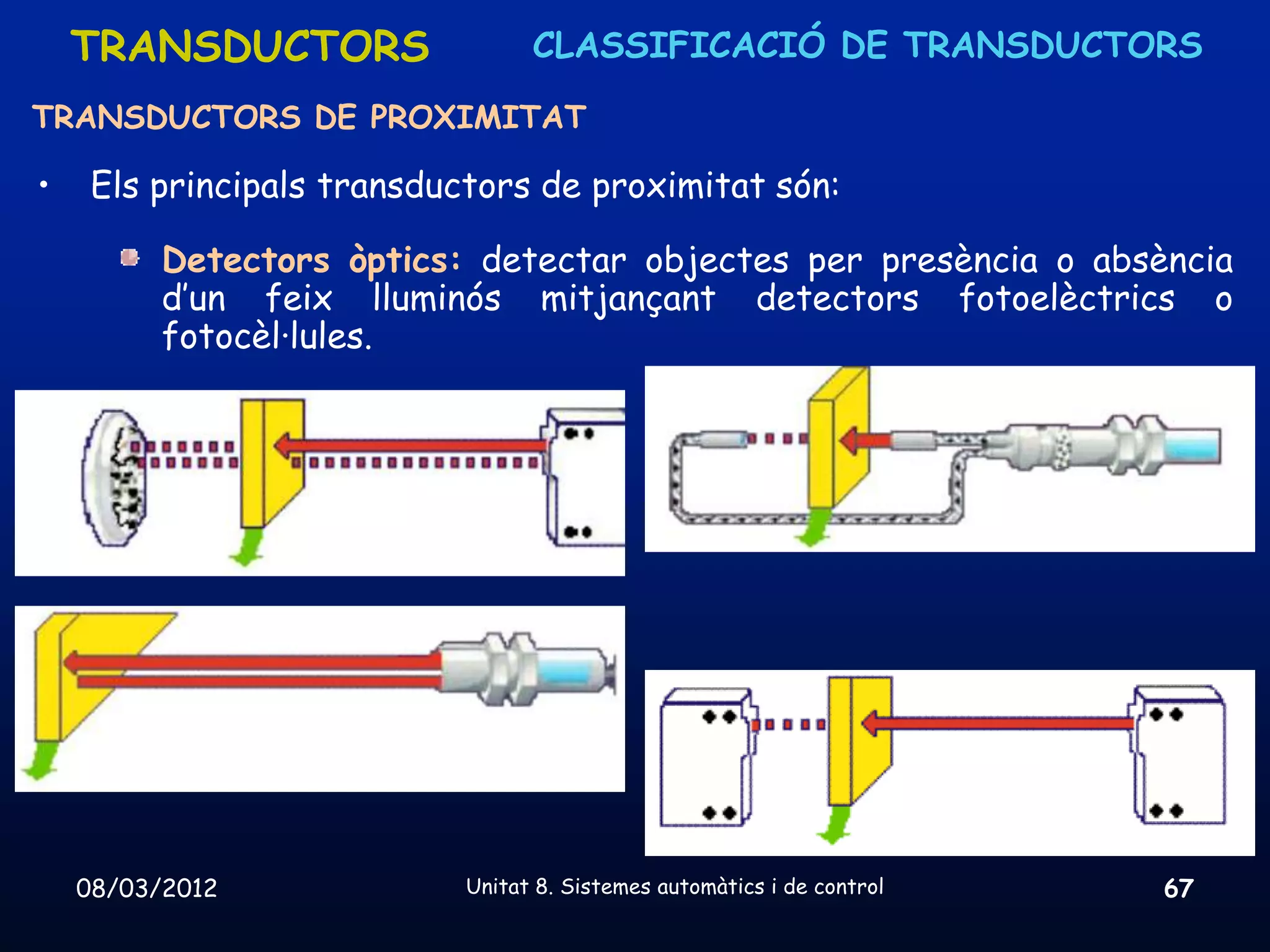 TRANSDUCTORS

CLASSIFICACIÓ DE TRANSDUCTORS

TRANSDUCTORS DE PROXIMITAT

• Els principals transductors de proximitat són:

Detectors òptics: detectar objectes per presència o absència d'un feix lluminós mitjançant detectors fotoelèctrics o fotocèl·lules.

08/03/2012

Unitat 8. Sistemes automàtics i de control

67